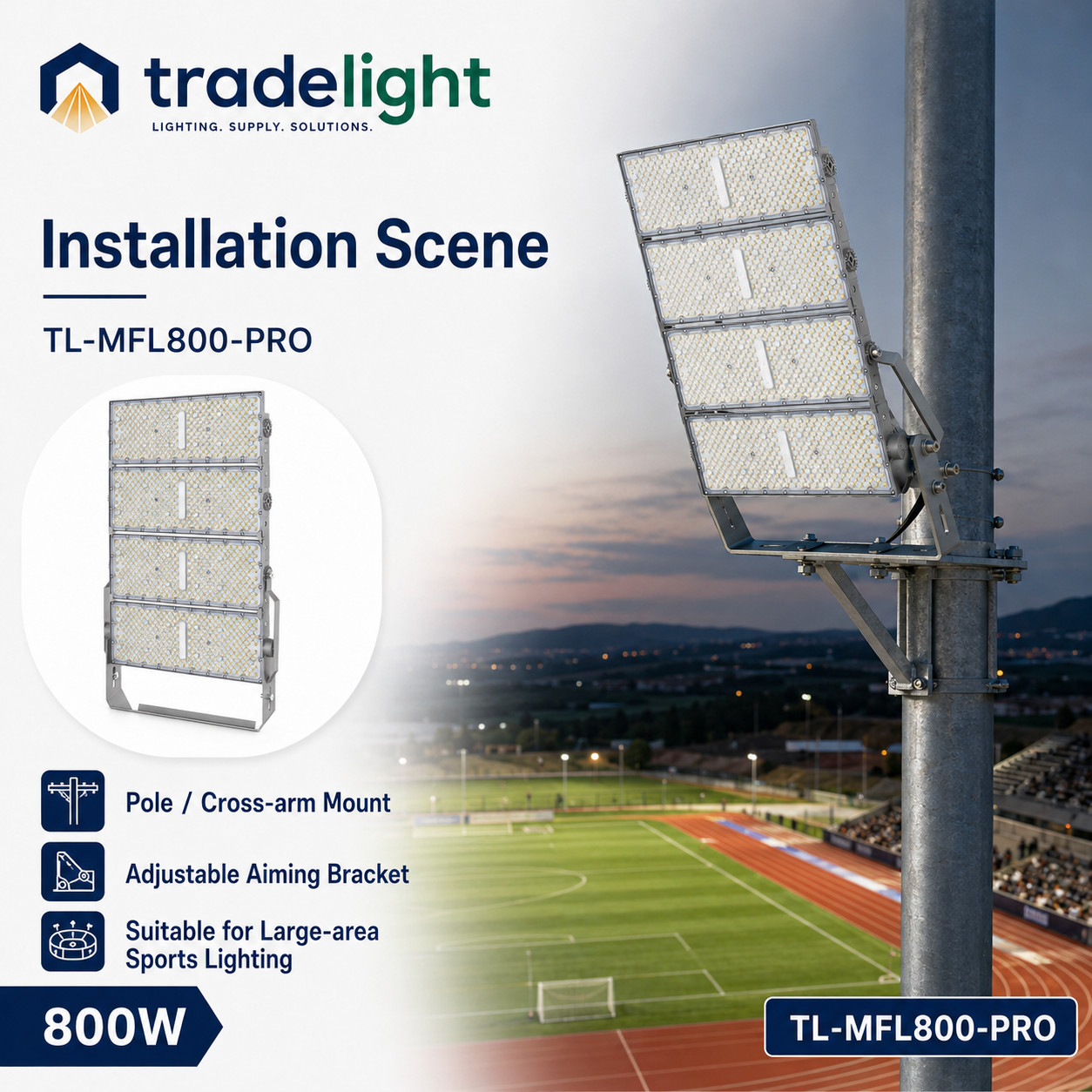 tradelight
LIGHTING. SUPPLY. SOLUTIONS.

Installation Scene

TL-MFL800-PRO

Pole / Cross-arm Mount

Adjustable Aiming Bracket

Suitable for Large-area Sports Lighting

800W

TL-MFL800-PRO